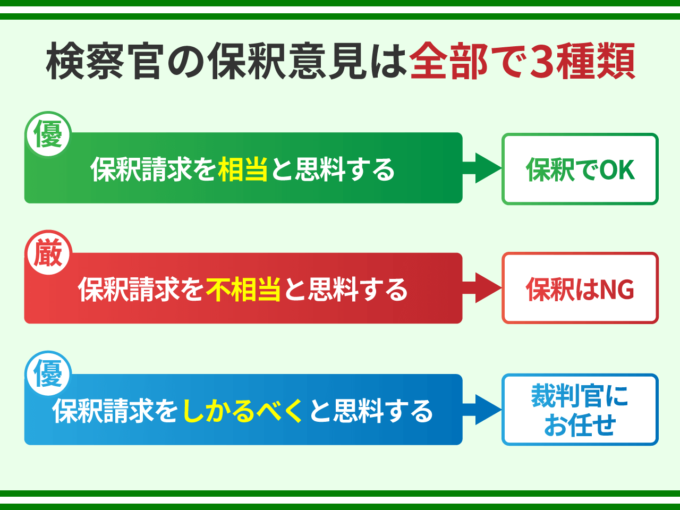 検察官の保釈意見は全部で3種類

優
保釈請求を相当と思料する
保釈でOK

厳
保釈請求を不相当と思料する
保釈はNG

優
保釈請求をしかるべくと思料する
裁判官にお任せ